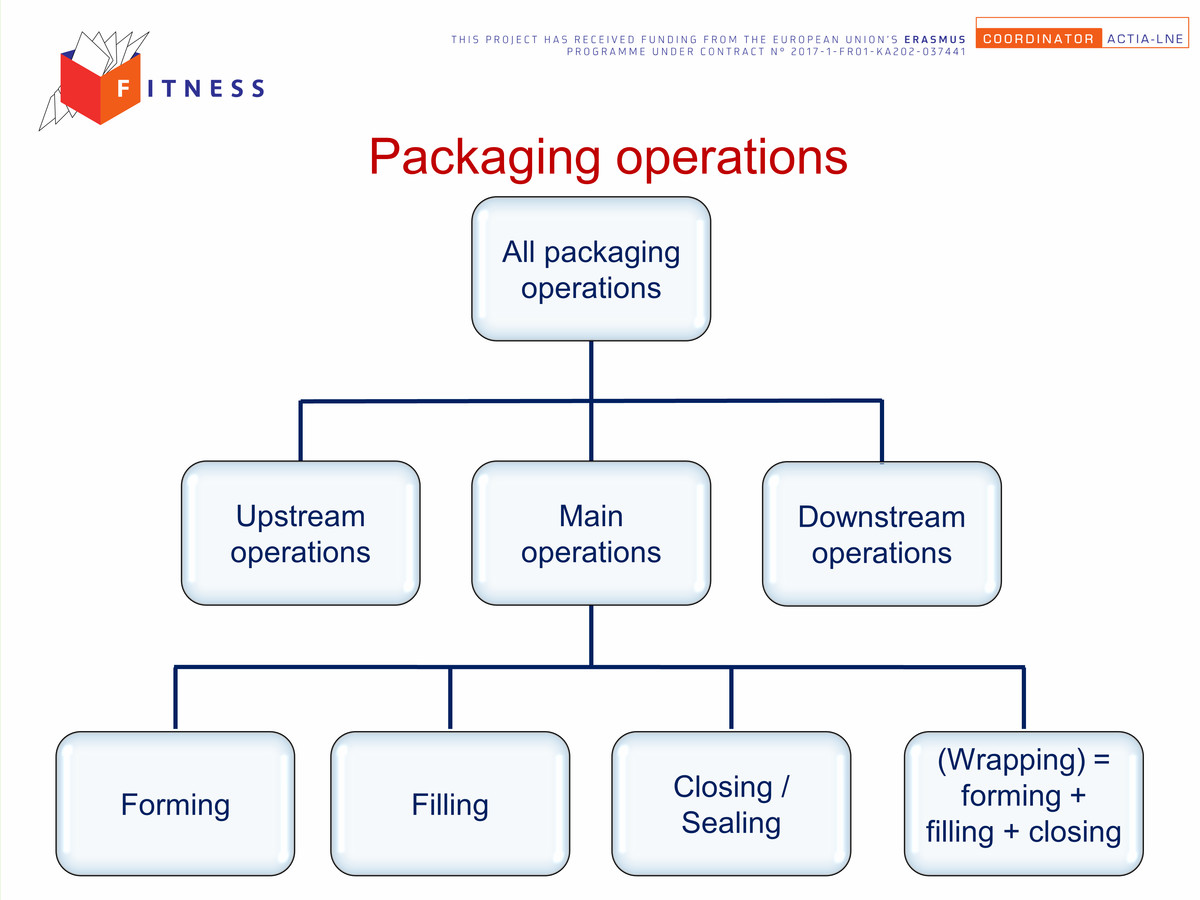 FITNESS

THIS PROJECT HAS RECEIVED FUNDING FROM THE EUROPEAN UNION'S ERASMUS PROGRAMME UNDER CONTRACT N° 2017-1-FR01-KA202-037441

COORDINATOR ACTIA-LNE

Packaging operations

All packaging operations

Upstream operations

Main operations

Downstream operations

Forming

Filling

Closing / Sealing

(Wrapping) = forming + filling + closing